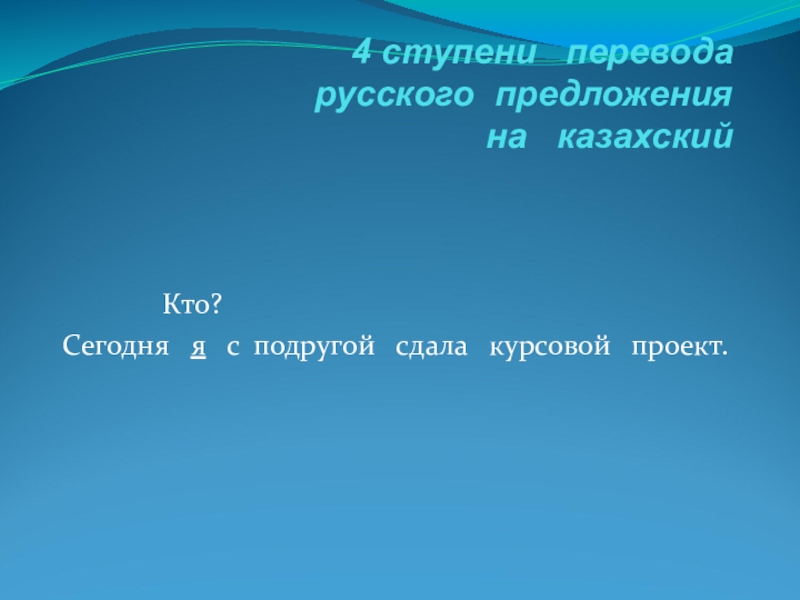 4 ступени перевода русского предложения на казахский

Кто?
Сегодня я с подругой сдала курсовой проект.